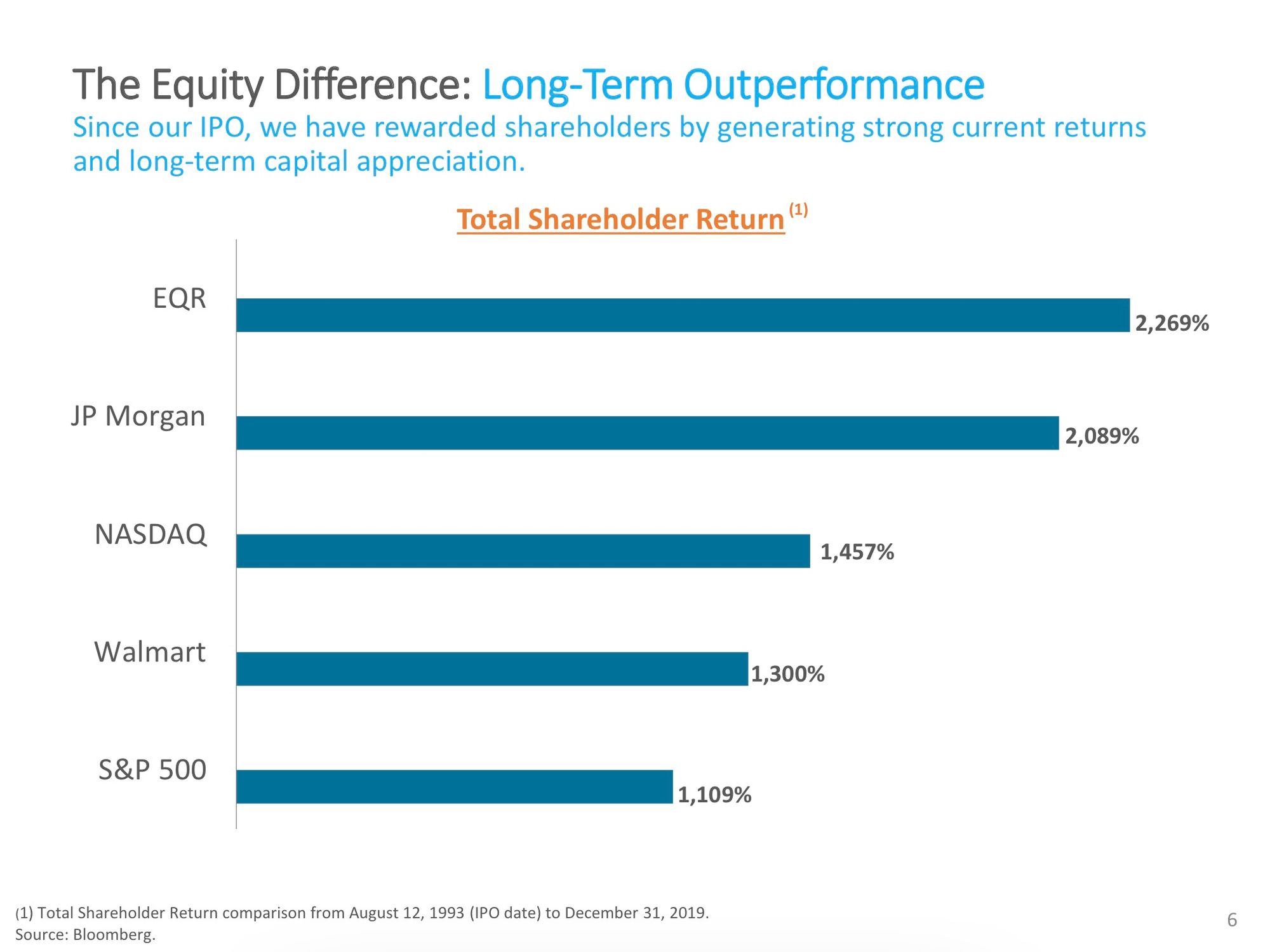 The Equity Difference: Long-Term Outperformance

Since our IPO, we have rewarded shareholders by generating strong current returns and long-term capital appreciation.

Total Shareholder Return $^{(1)}$

EQR 2,269%

JP Morgan 2,089%

NASDAQ 1,457%

Walmart 1,300%

S&P 500 1,109%

(1) Total Shareholder Return comparison from August 12, 1993 (IPO date) to December 31, 2019.
Source: Bloomberg.

6